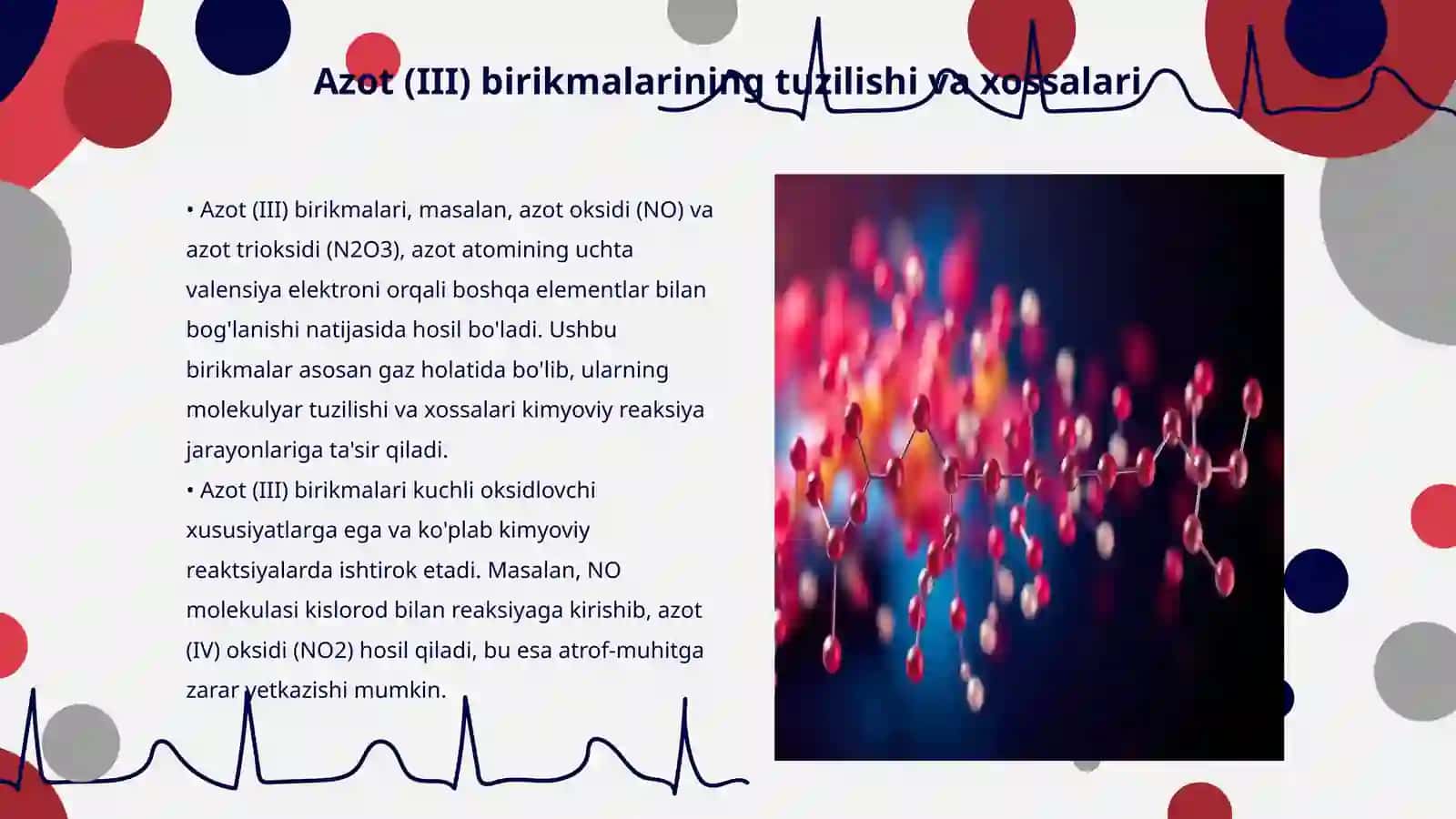 Azot (III) birikmalarining tuzilishi va xossalari

• Azot (III) birikmalari, masalan, azot oksidi (NO) va azot trioksidi (N2O3), azot atomining uchta valensiya elektroni orqali boshqa elementlar bilan bog'lanishi natijasida hosil bo'ladi. Ushbu birikmalar asosan gaz holatida bo'lib, ularning molekulyar tuzilishi va xossalari kimyoviy reaksiya jarayonlariga ta'sir qiladi.
• Azot (III) birikmalari kuchli oksidlovchi xususiyatlarga ega va ko'plab kimyoviy reaktsiyalarda ishtirok etadi. Masalan, NO molekulasi kislorod bilan reaksiyaga kirishib, azot (IV) oksidi (NO2) hosil qiladi, bu esa atrof-muhitga zarar yetkazishi mumkin.